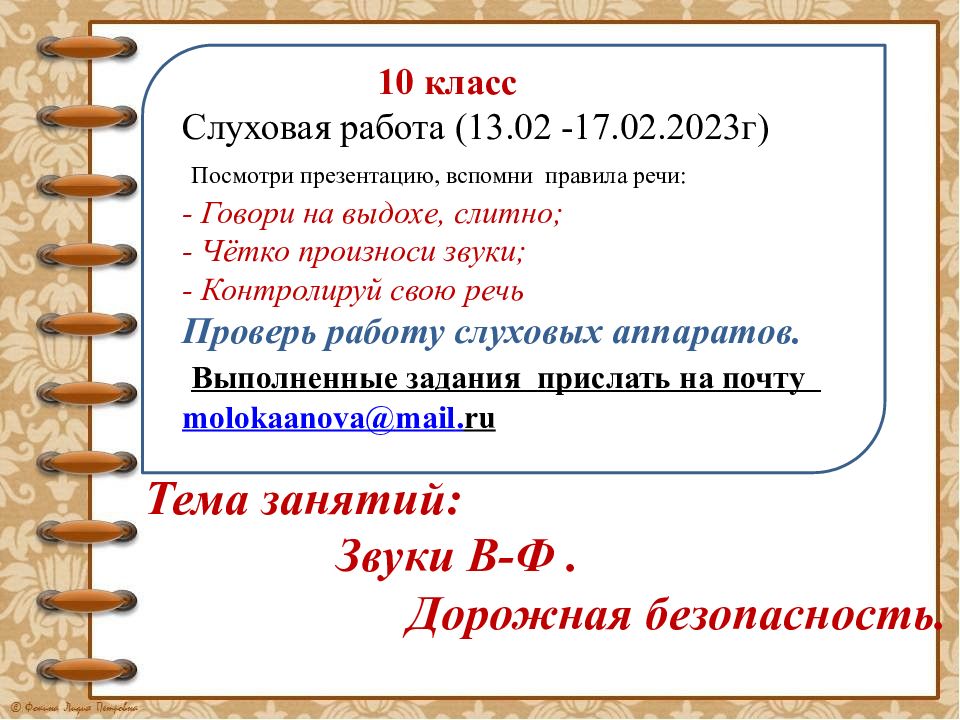 10 класс

Слуховая работа (13.02 -17.02.2023г)

Посмотри презентацию, вспомни правила речи:

- Говори на выдохе, слитно;
- Чётко произноси звуки;
- Контролируй свою речь

Проверь работу слуховых аппаратов.

Выполненные задания прислать на почту molokaanova@mail.ru

Тема занятий:
Звуки В-Ф .
Дорожная безопасность.

© Фокина Лидия Петровна